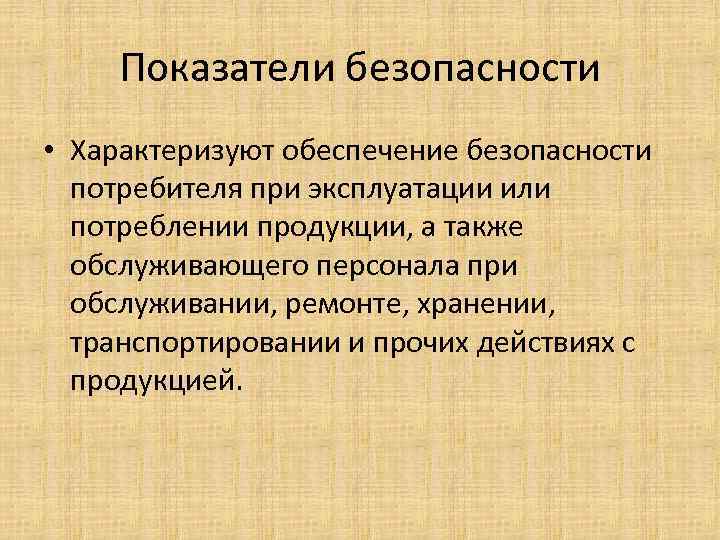 Показатели безопасности

• Характеризуют обеспечение безопасности потребителя при эксплуатации или потреблении продукции, а также обслуживающего персонала при обслуживании, ремонте, хранении, транспортировании и прочих действиях с продукцией.